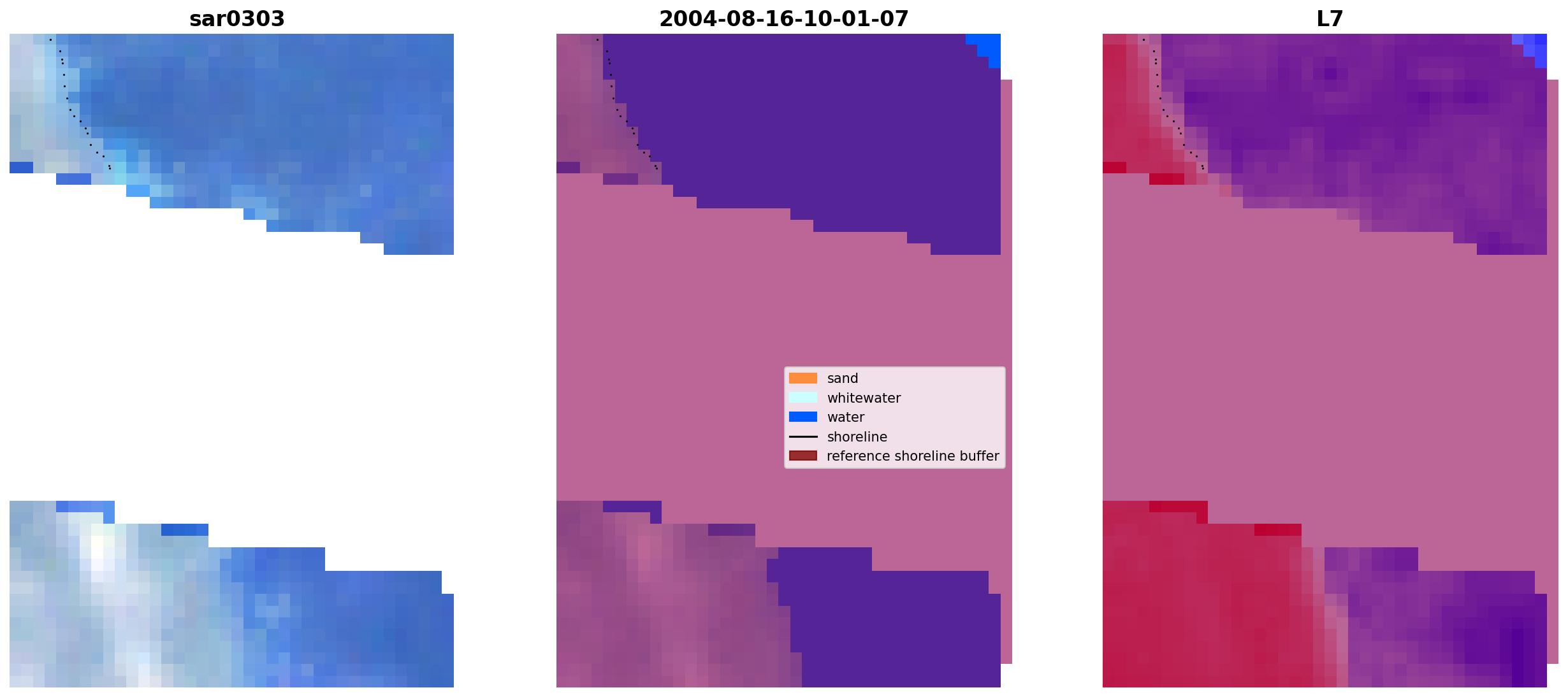 sar0303

2004-08-16-10-01-07

L7

sand
whitewater
water
shoreline
reference shoreline buffer